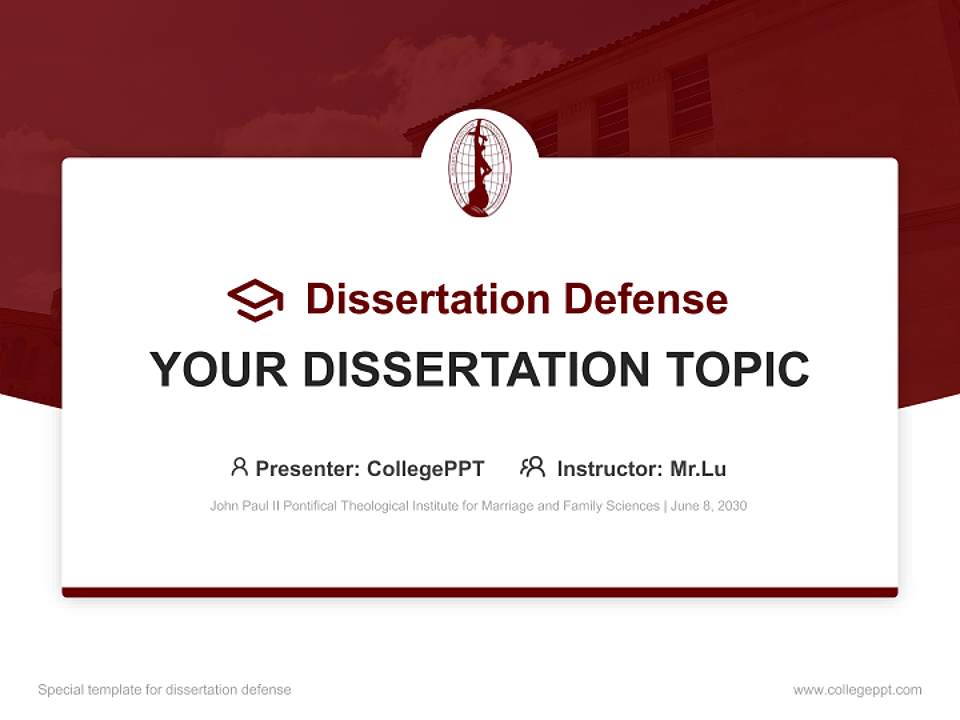 Dissertation Defense

YOUR DISSERTATION TOPIC

Presenter: CollegePPT Instructor: Mr.Lu

John Paul II Pontifical Theological Institute for Marriage and Family Sciences | June 8, 2030

Special template for dissertation defense

www.collegeppt.com